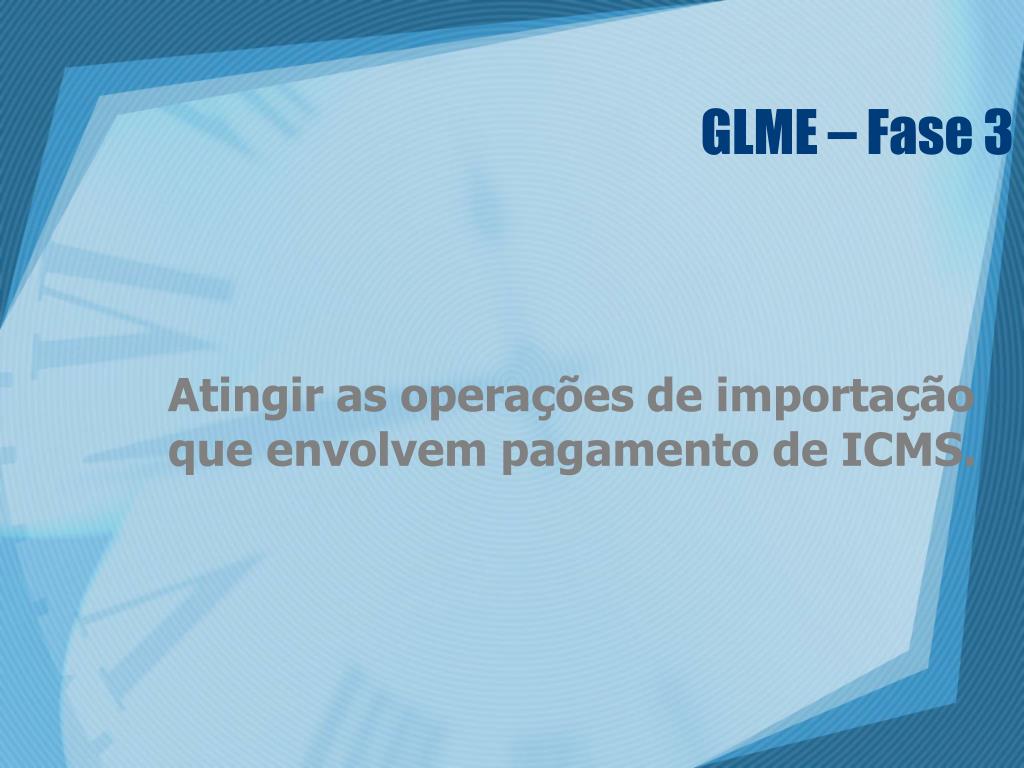 GLME – Fase 3

Atingir as operações de importação que envolvem pagamento de ICMS.